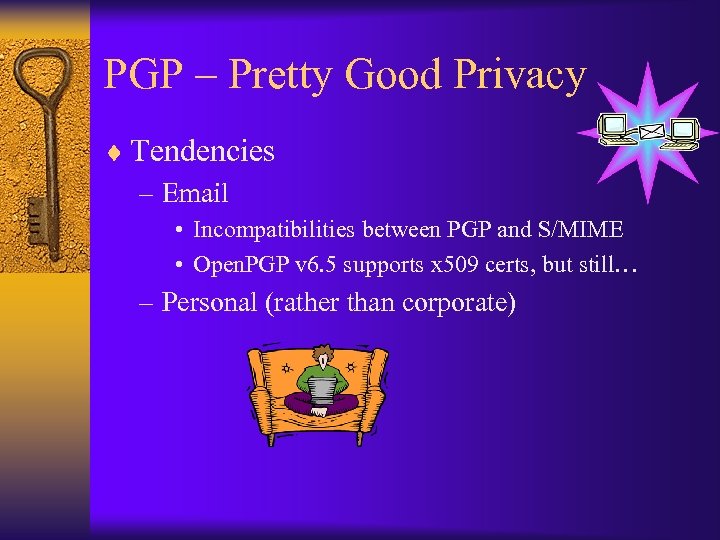 PGP – Pretty Good Privacy

♦ Tendencies

– Email

• Incompatibilities between PGP and S/MIME

• OpenPGP v6.5 supports x509 certs, but still…

– Personal (rather than corporate)